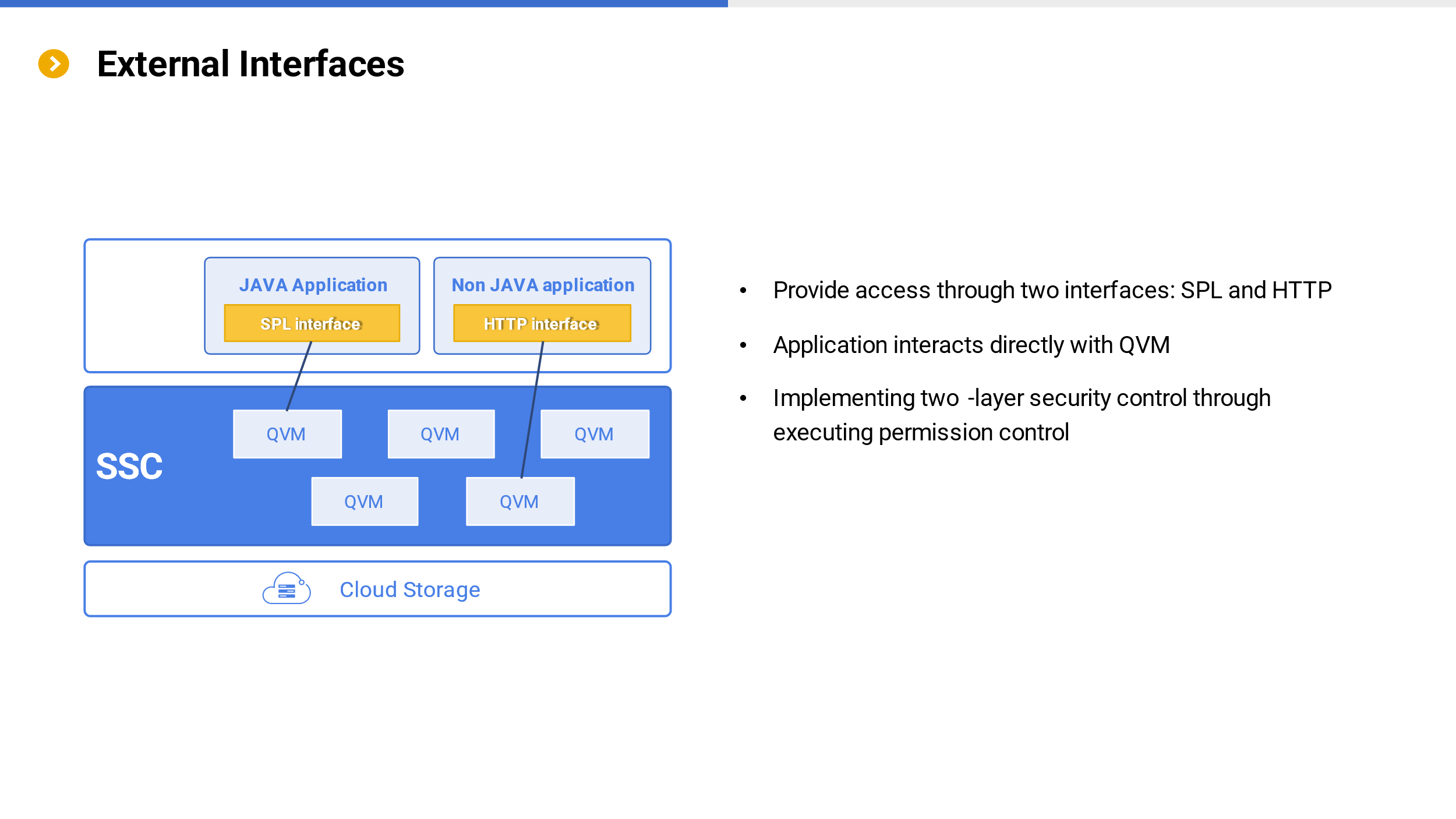 External Interfaces

JAVA Application

SPL interface

Non JAVA application

HTTP interface

SSC

QVM

QVM

QVM

QVM

QVM

Cloud Storage

• Provide access through two interfaces: SPL and HTTP

• Application interacts directly with QVM

• Implementing two -layer security control through executing permission control